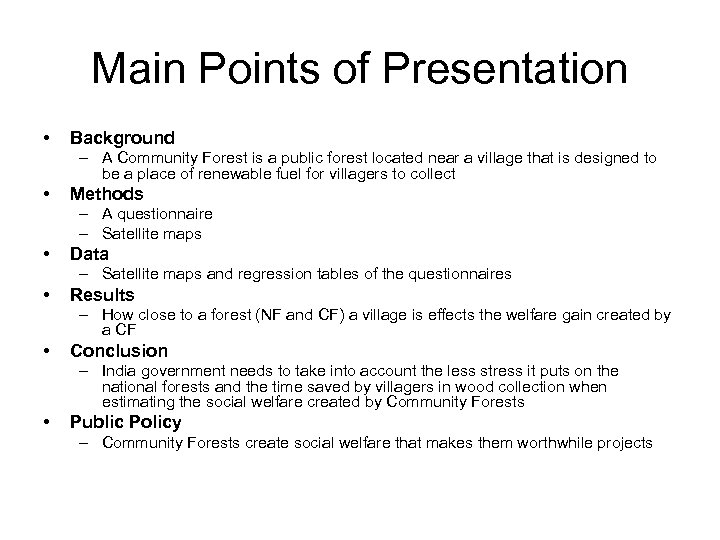 Main Points of Presentation

• Background
– A Community Forest is a public forest located near a village that is designed to be a place of renewable fuel for villagers to collect

• Methods
– A questionnaire
– Satellite maps

• Data
– Satellite maps and regression tables of the questionnaires

• Results
– How close to a forest (NF and CF) a village is effects the welfare gain created by a CF

• Conclusion
– India government needs to take into account the less stress it puts on the national forests and the time saved by villagers in wood collection when estimating the social welfare created by Community Forests

• Public Policy
– Community Forests create social welfare that makes them worthwhile projects